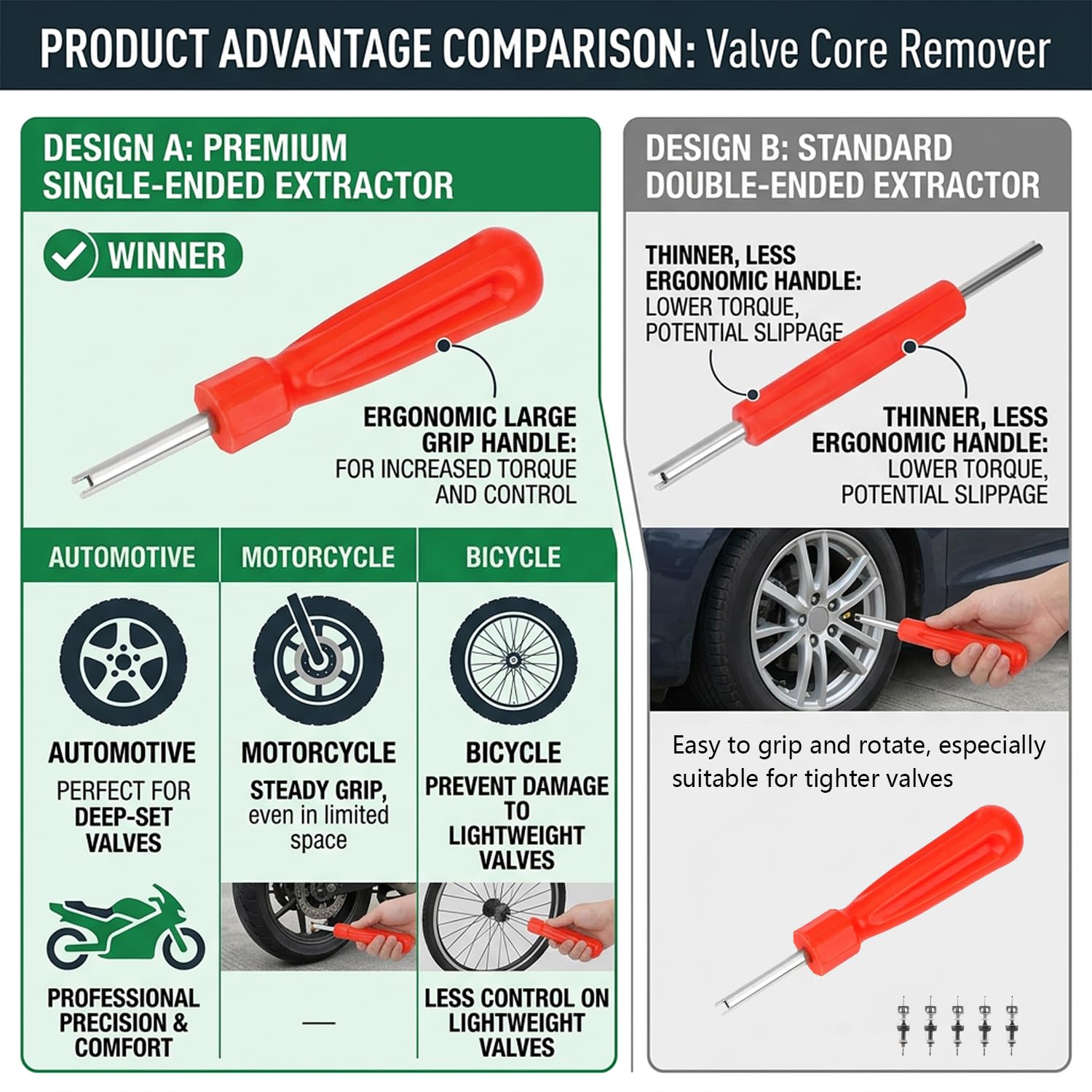 PRODUCT ADVANTAGE COMPARISON: Valve Core Remover

DESIGN A: PREMIUM SINGLE-ENDED EXTRACTOR

WINNER

ERGONOMIC LARGE GRIP HANDLE: FOR INCREASED TORQUE AND CONTROL

| AUTOMOTIVE | MOTORCYCLE | BICYCLE |
|---|---|---|
| AUTOMOTIVE PERFECT FOR DEEP-SET VALVES | MOTORCYCLE STEADY GRIP, even in limited space | BICYCLE PREVENT DAMAGE TO LIGHTWEIGHT VALVES |
| PROFESSIONAL PRECISION & COMFORT | — | LESS CONTROL ON LIGHTWEIGHT VALVES |

DESIGN B: STANDARD DOUBLE-ENDED EXTRACTOR

THINNER, LESS ERGONOMIC HANDLE: LOWER TORQUE, POTENTIAL SLIPPAGE

THINNER, LESS ERGONOMIC HANDLE: LOWER TORQUE, POTENTIAL SLIPPAGE

Easy to grip and rotate, especially suitable for tighter valves